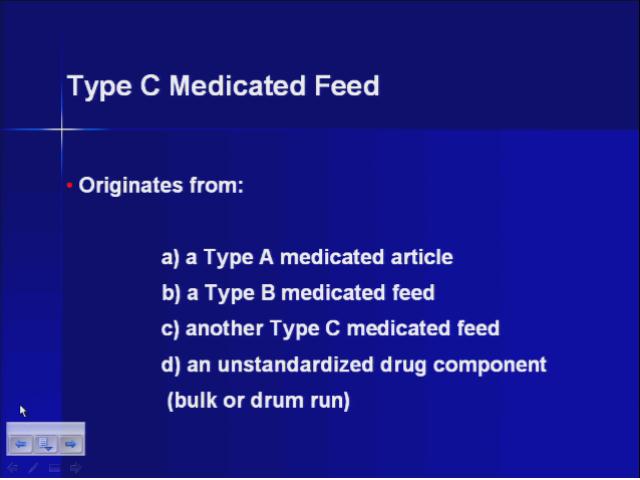 Type C Medicated Feed

• Originates from:

a) a Type A medicated article

b) a Type B medicated feed

c) another Type C medicated feed

d) an unstandardized drug component (bulk or drum run)